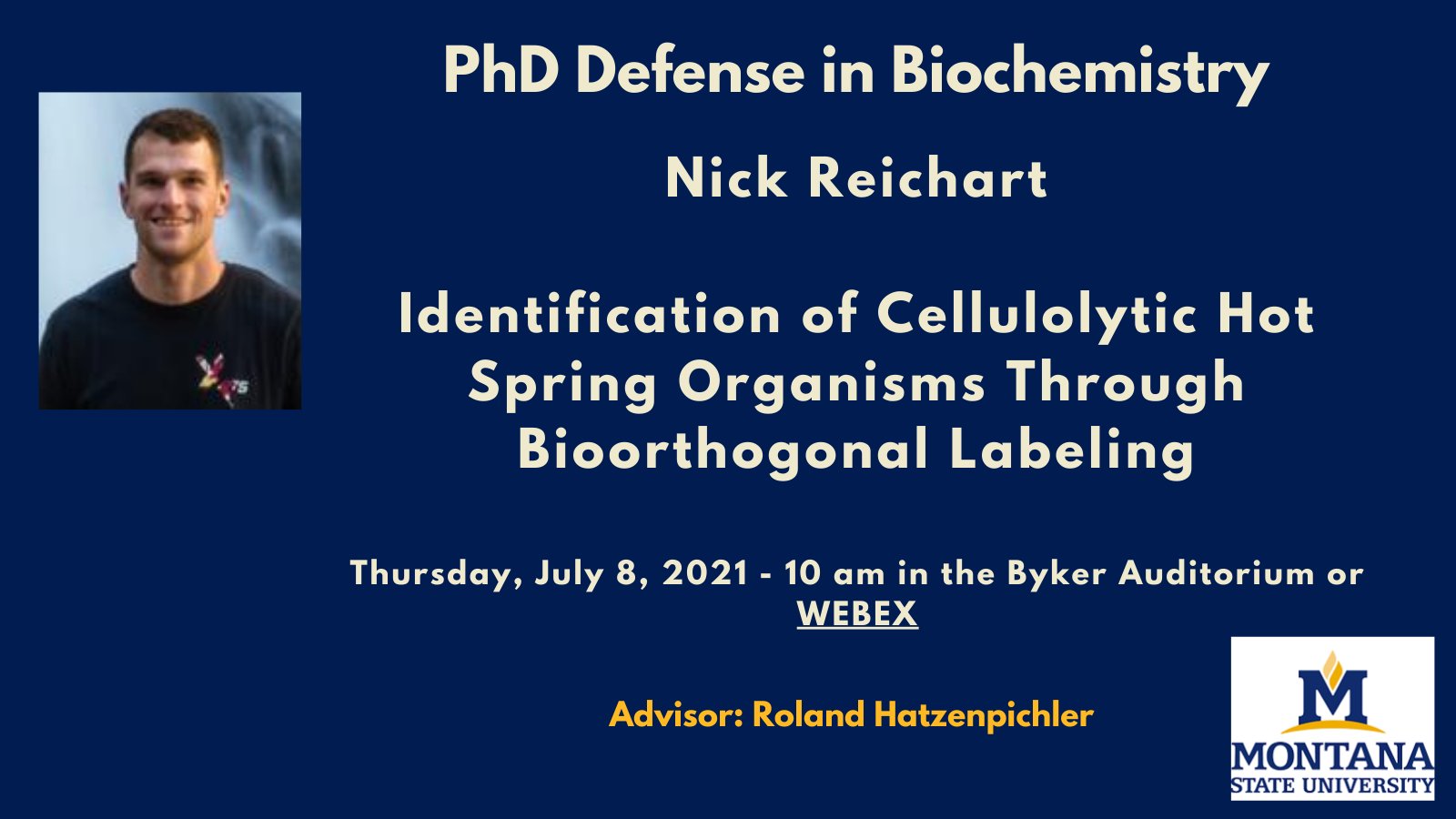 PhD Defense in Biochemistry

Nick Reichart

Identification of Cellulolytic Hot Spring Organisms Through Bioorthogonal Labeling

Thursday, July 8, 2021 - 10 am in the Byker Auditorium or WEBEX

Advisor: Roland Hatzenpichler

M
MONTANA
STATE UNIVERSITY